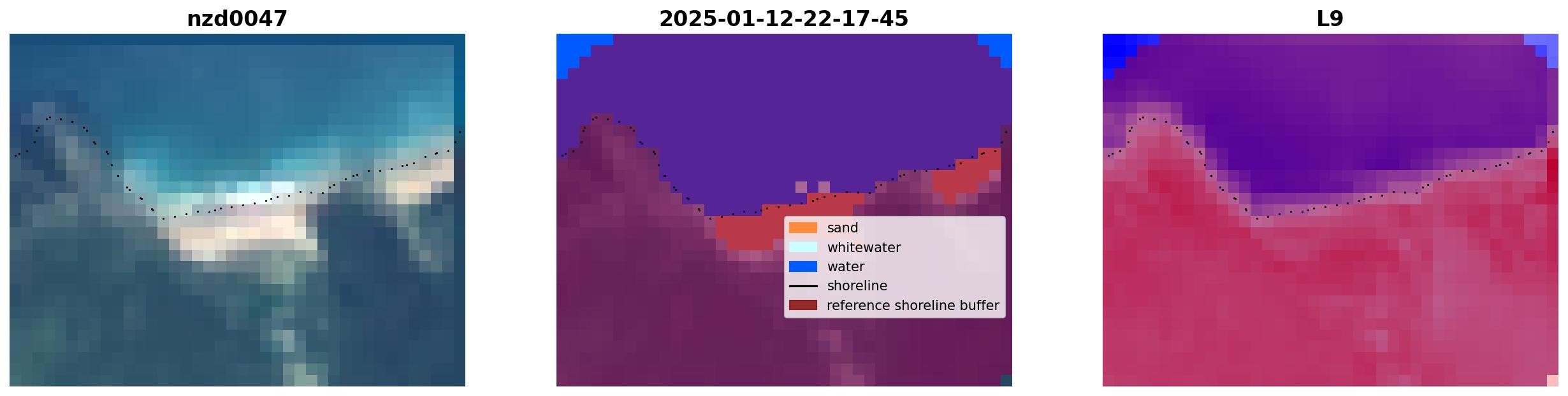 nzd0047

2025-01-12-22-17-45

sand
whitewater
water
shoreline
reference shoreline buffer

L9